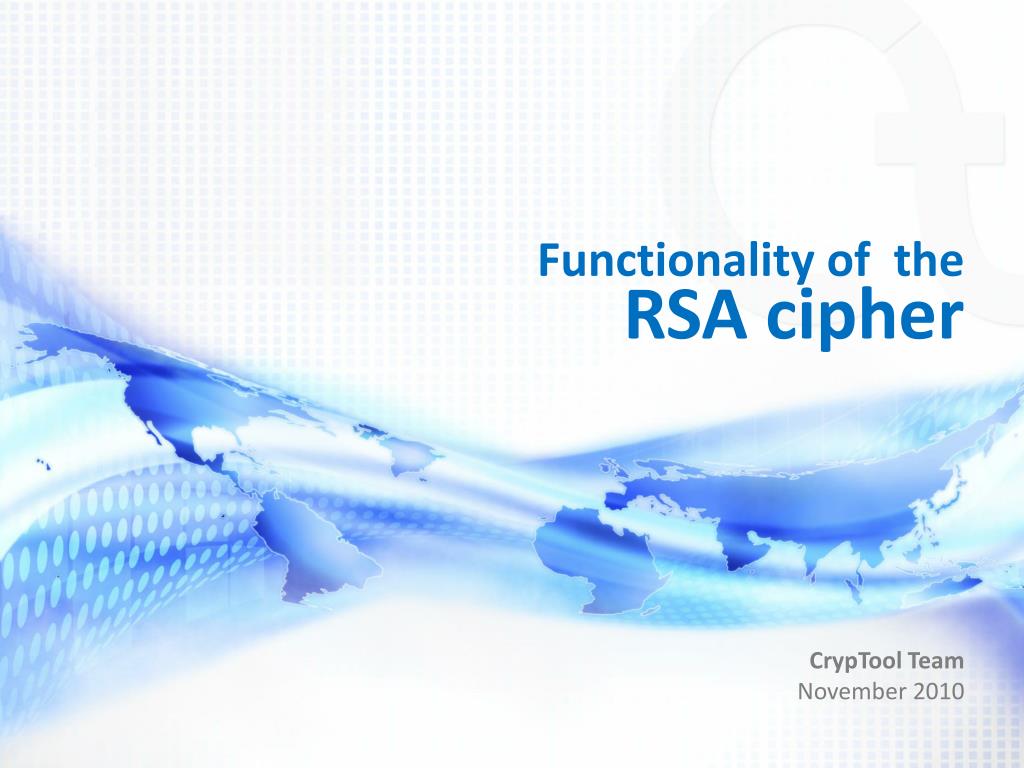 Functionality of the
RSA cipher

CrypTool Team
November 2010